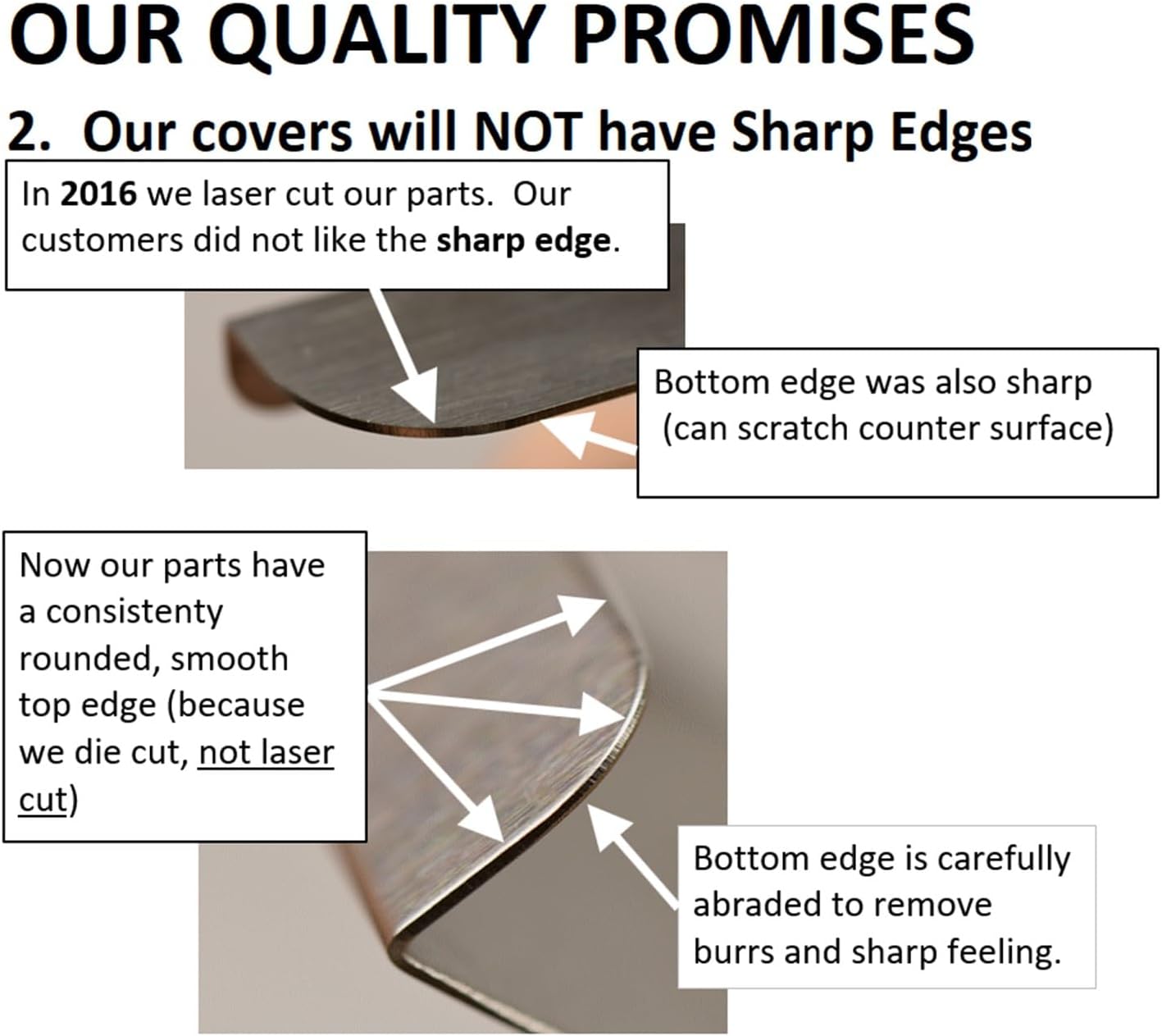 OUR QUALITY PROMISES

2. Our covers will NOT have Sharp Edges

In 2016 we laser cut our parts. Our customers did not like the sharp edge.

Bottom edge was also sharp (can scratch counter surface)

Now our parts have a consistenty rounded, smooth top edge (because we die cut, not laser cut)

Bottom edge is carefully abraded to remove burrs and sharp feeling.